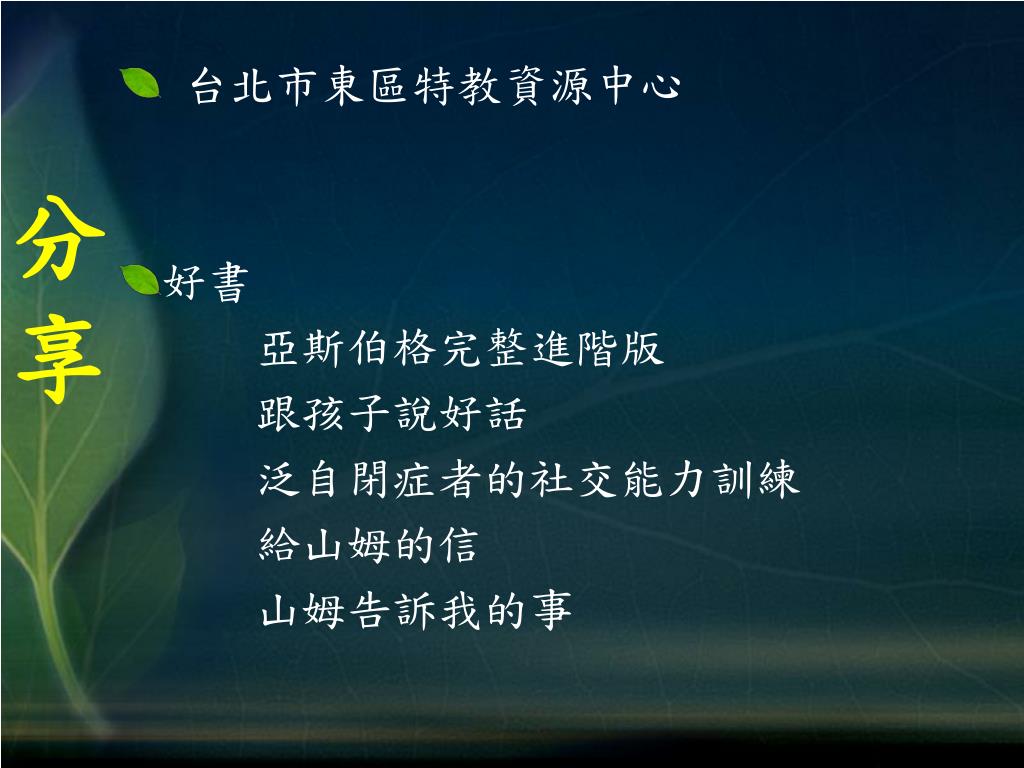 台北市東區特教資源中心

分享

好書

亞斯伯格完整進階版
跟孩子說好話
泛自閉症者的社交能力訓練
給山姆的信
山姆告訴我的事